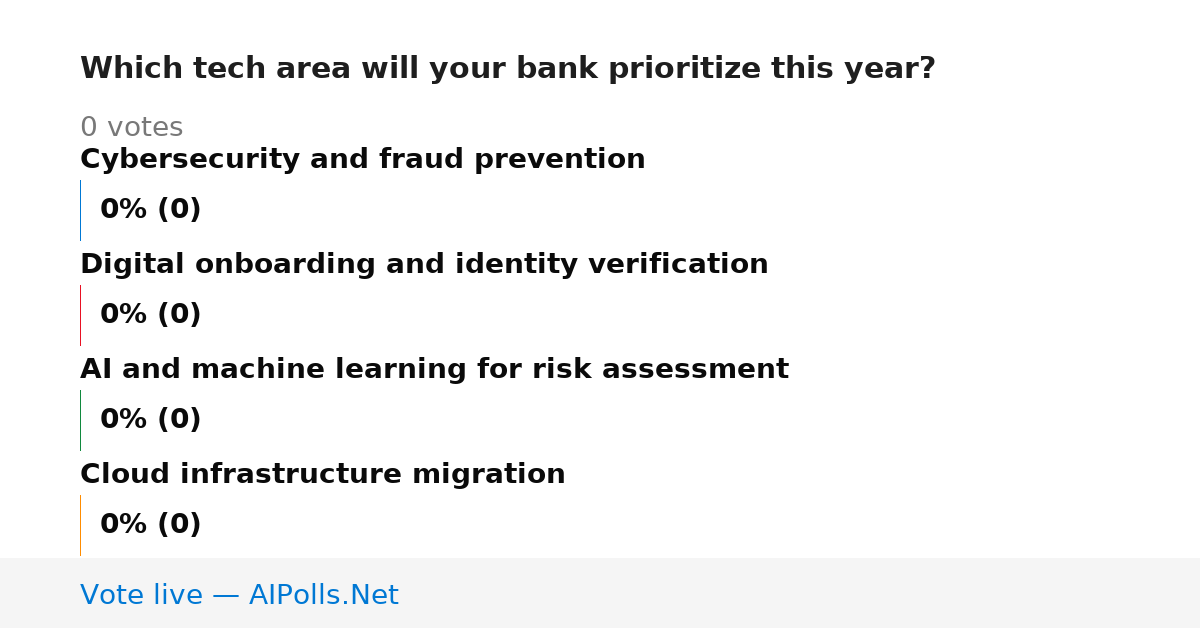 Which tech area will your bank prioritize this year?

0 votes

Cybersecurity and fraud prevention

0% (0)

Digital onboarding and identity verification

0% (0)

AI and machine learning for risk assessment

0% (0)

Cloud infrastructure migration

0% (0)

Vote live — AIPolls.Net